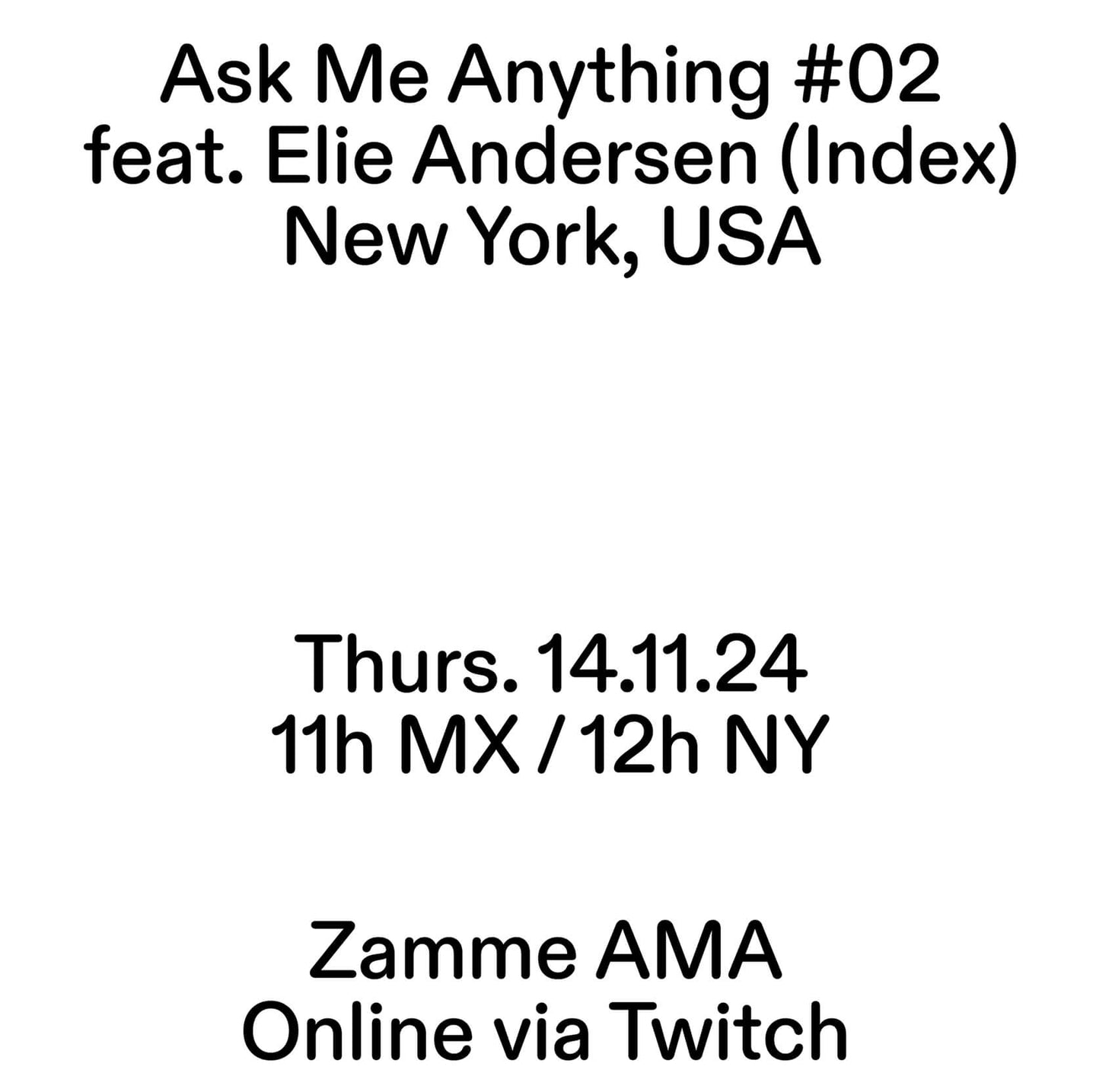 Ask Me Anything #02
feat. Elie Andersen (Index)
New York, USA

Thurs. 14.11.24
11h MX / 12h NY

Zamme AMA
Online via Twitch